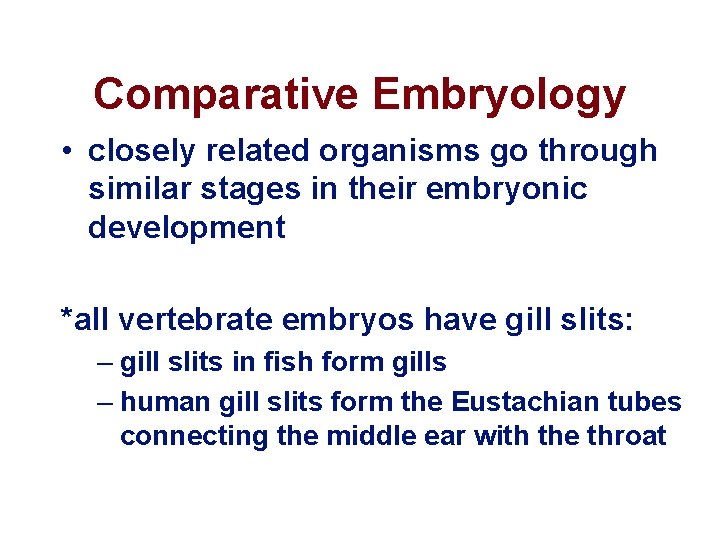 Comparative Embryology

• closely related organisms go through similar stages in their embryonic development

*all vertebrate embryos have gill slits:

– gill slits in fish form gills

– human gill slits form the Eustachian tubes connecting the middle ear with the throat